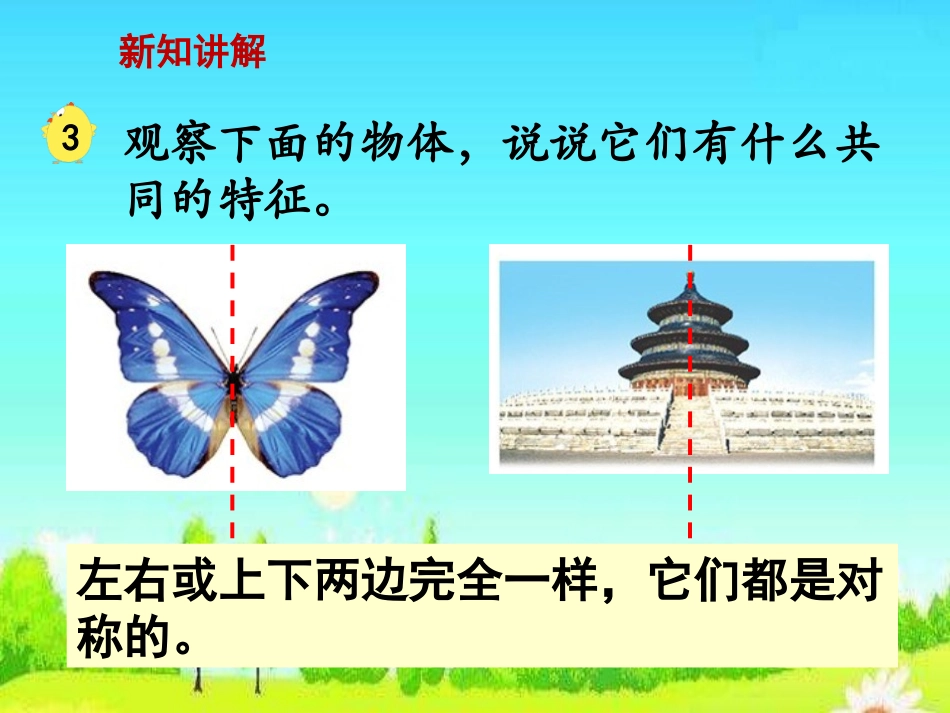 新知讲解

3 观察下面的物体，说说它们有什么共同的特征。

左右或上下两边完全一样，它们都是对称的。